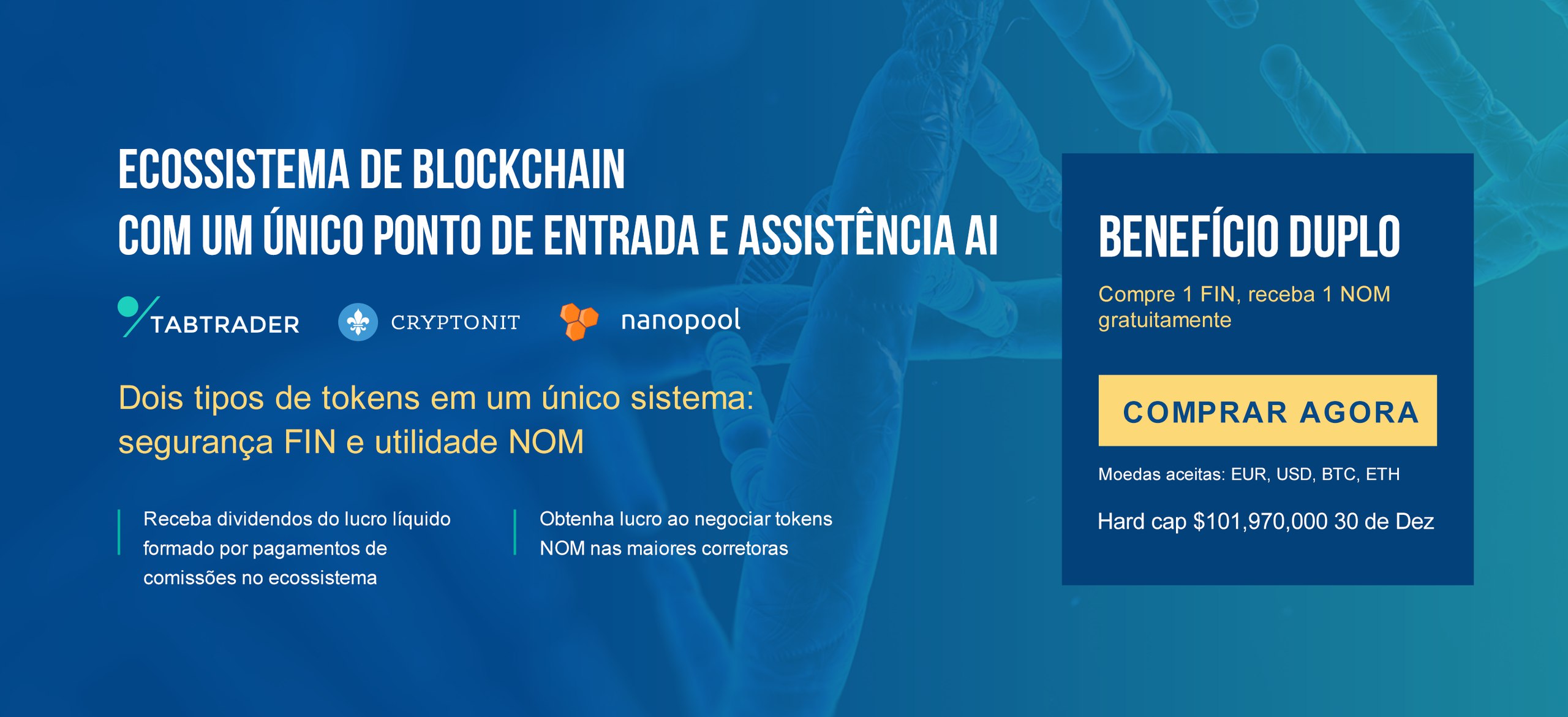 ECOSSISTEMA DE BLOCKCHAIN
COM UM ÚNICO PONTO DE ENTRADA E ASSISTÊNCIA AI

TABTRADER CRYPTONIT nanopool

Dois tipos de tokens em um único sistema: segurança FIN e utilidade NOM

Receba dividendos do lucro líquido formado por pagamentos de comissões no ecossistema

Obtenha lucro ao negociar tokens NOM nas maiores corretoras

BENEFÍCIO DUPLO

Compre 1 FIN, receba 1 NOM gratuitamente

COMPRAR AGORA

Moedas aceitas: EUR, USD, BTC, ETH

Hard cap $101,970,000 30 de Dez